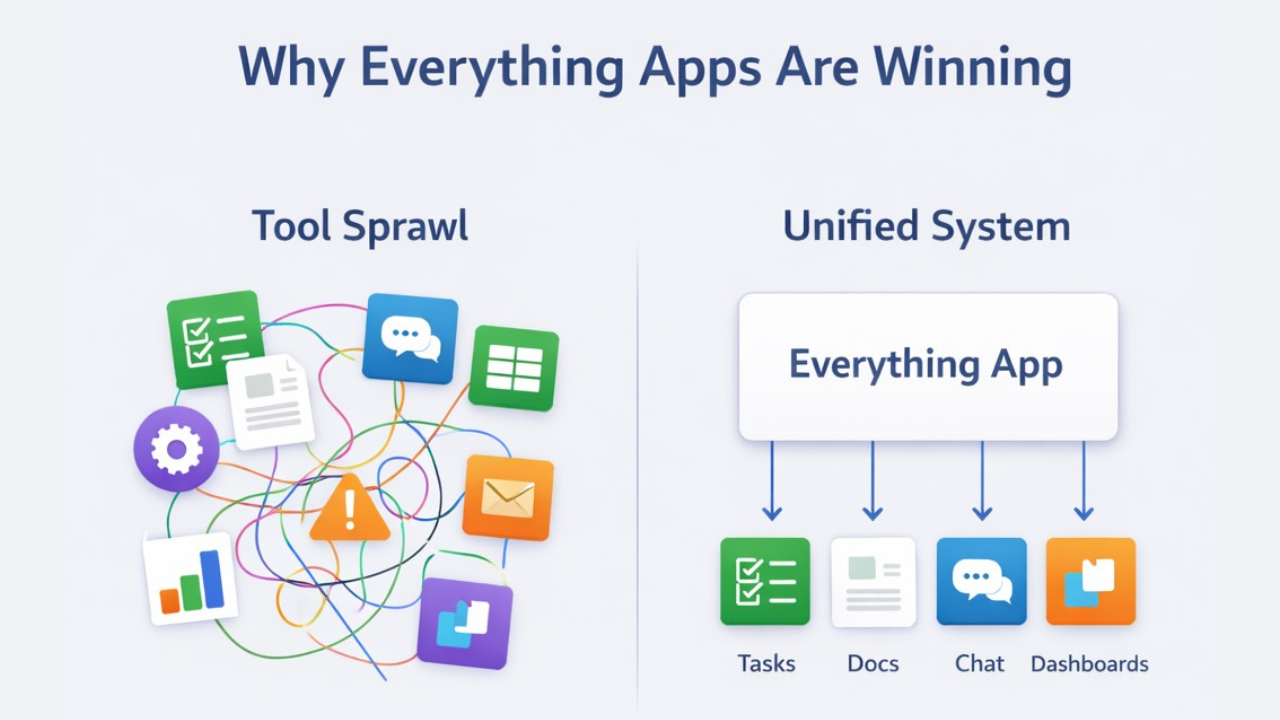 Why Everything Apps Are Winning

Tool Sprawl

Unified System

Everything App

Tasks

Docs

Chat

Dashboards